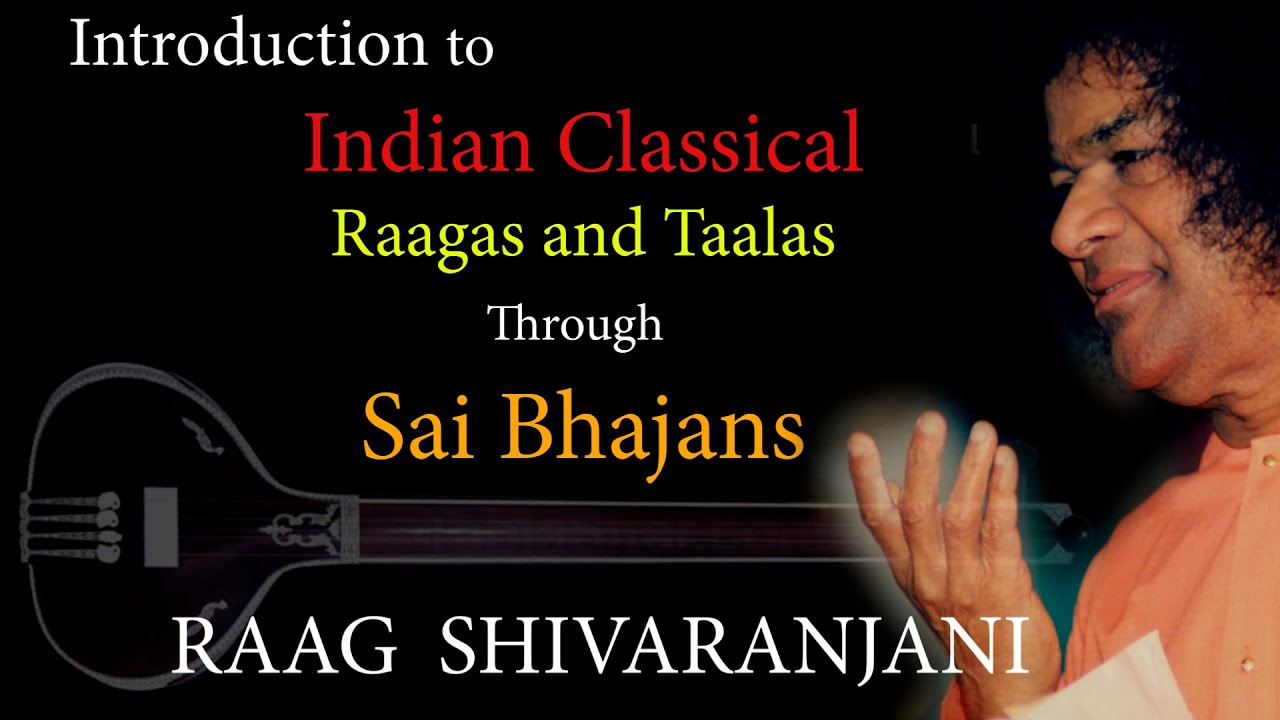 Introduction to

Indian Classical

Raagas and Taalas

Through

Sai Bhajans

RAAG SHIVARANJANI